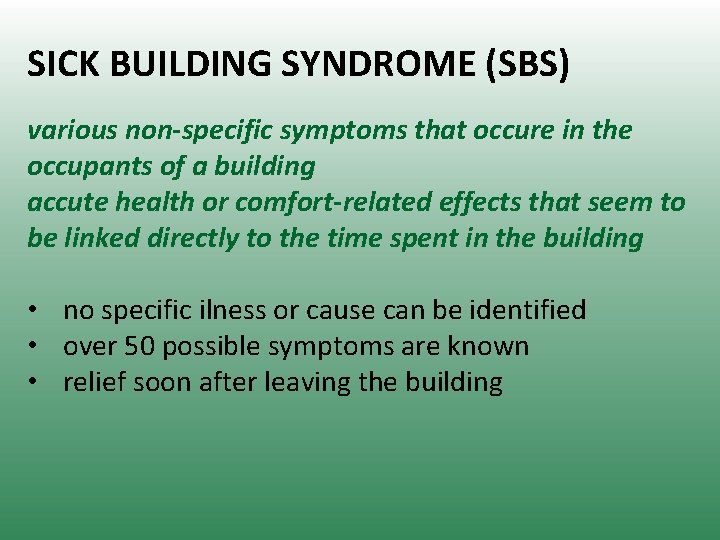 SICK BUILDING SYNDROME (SBS)

various non-specific symptoms that occure in the occupants of a building
accute health or comfort-related effects that seem to be linked directly to the time spent in the building

• no specific ilness or cause can be identified
• over 50 possible symptoms are known
• relief soon after leaving the building